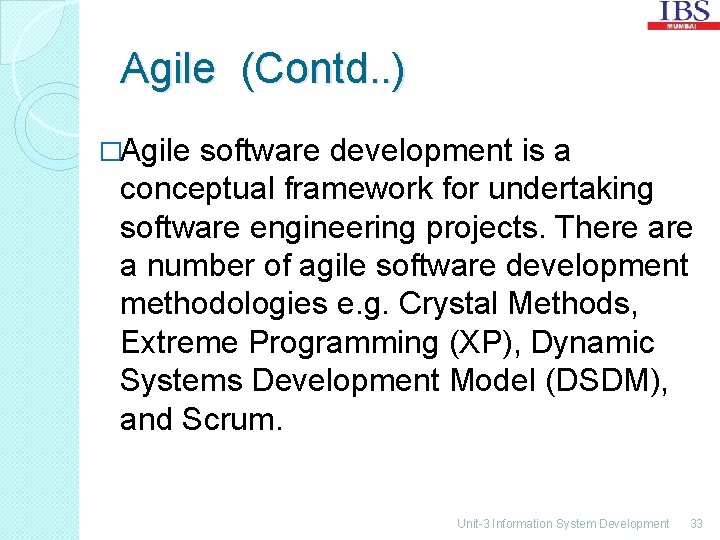 IBS
MUMBAI

Agile (Contd..)

□Agile software development is a conceptual framework for undertaking software engineering projects. There are a number of agile software development methodologies e.g. Crystal Methods, Extreme Programming (XP), Dynamic Systems Development Model (DSDM), and Scrum.

Unit-3 Information System Development 33